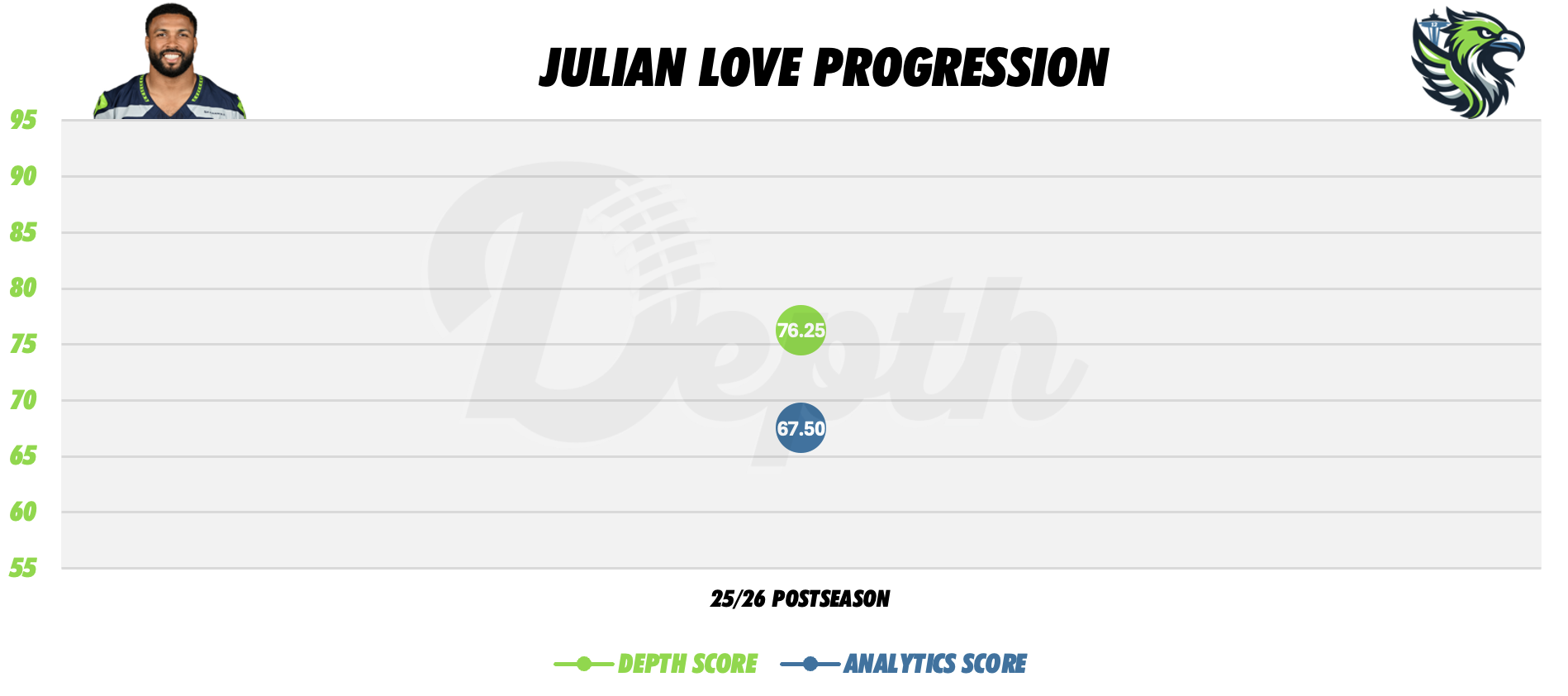 JULIAN LOVE PROGRESSION

95
90
85
80
75
70
65
60
55

Depth

76.25
67.50

25/26 POSTSEASON

DEPTH SCORE
ANALYTICS SCORE